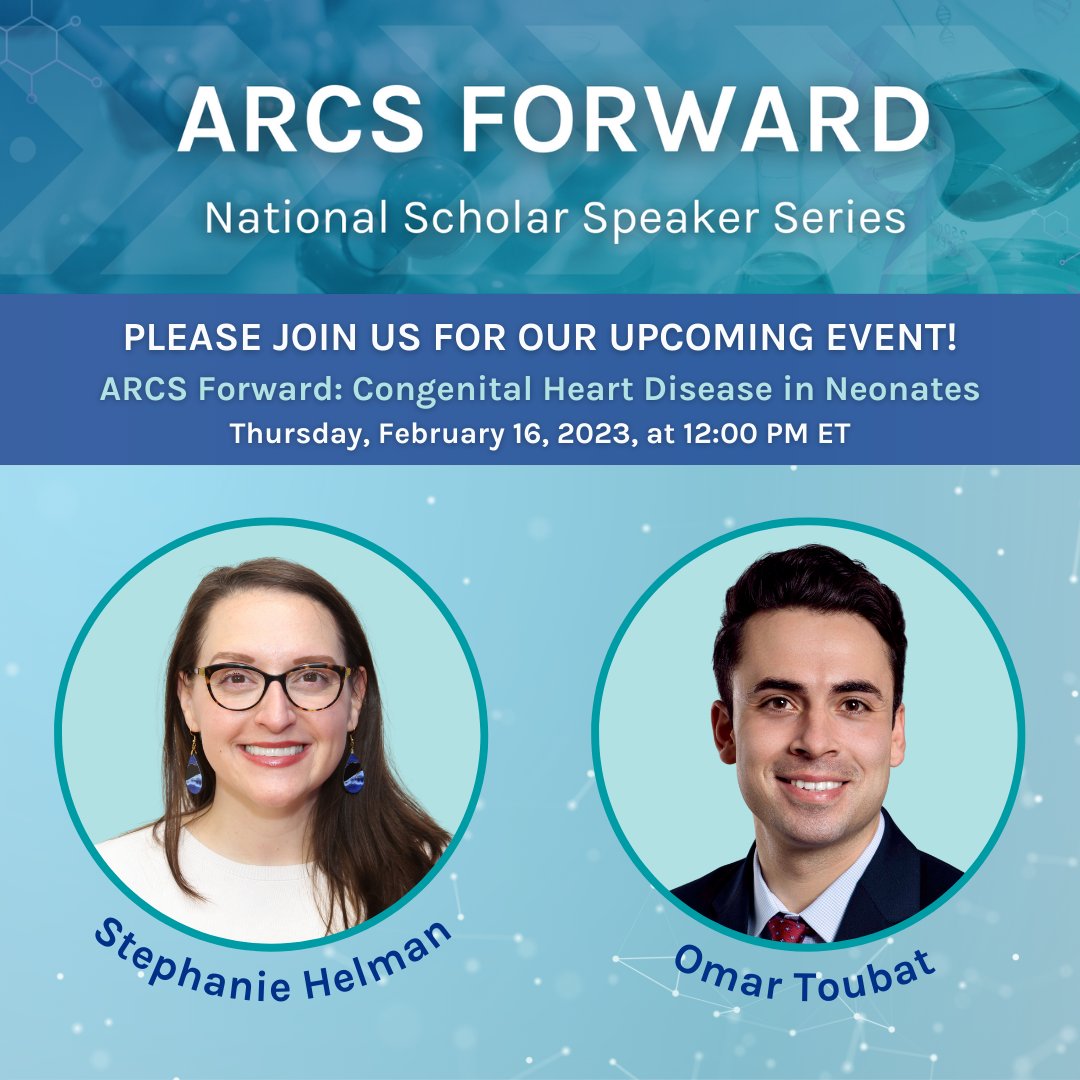 ARCS FORWARD
National Scholar Speaker Series

PLEASE JOIN US FOR OUR UPCOMING EVENT!
ARCS Forward: Congenital Heart Disease in Neonates
Thursday, February 16, 2023, at 12:00 PM ET

Stephanie Helman

Omar Toubat